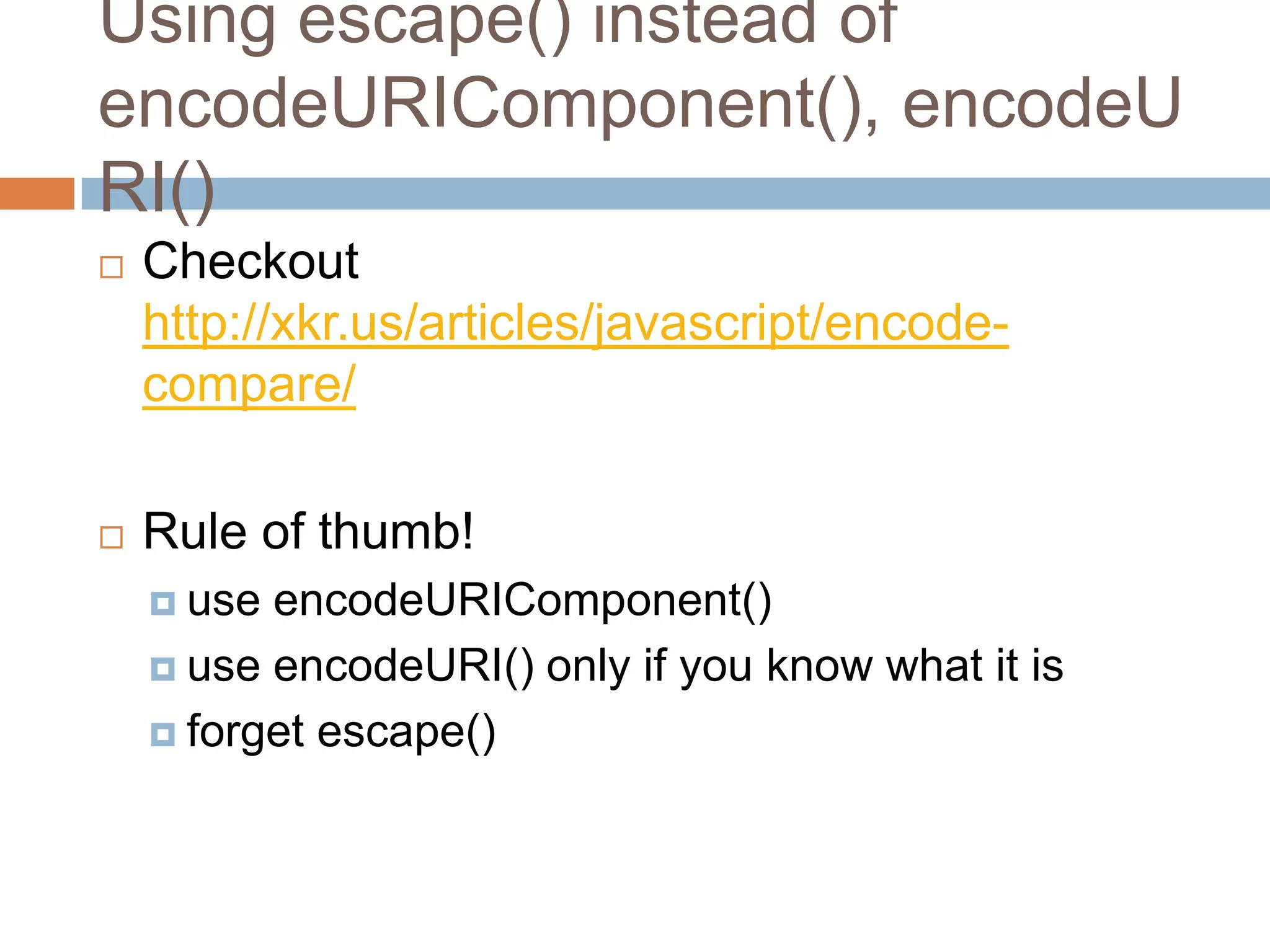 Using escape() instead of encodeURIComponent(), encodeURI()

Checkout http://xkr.us/articles/javascript/encode-compare/

Rule of thumb!
use encodeURIComponent()
use encodeURI() only if you know what it is
forget escape()